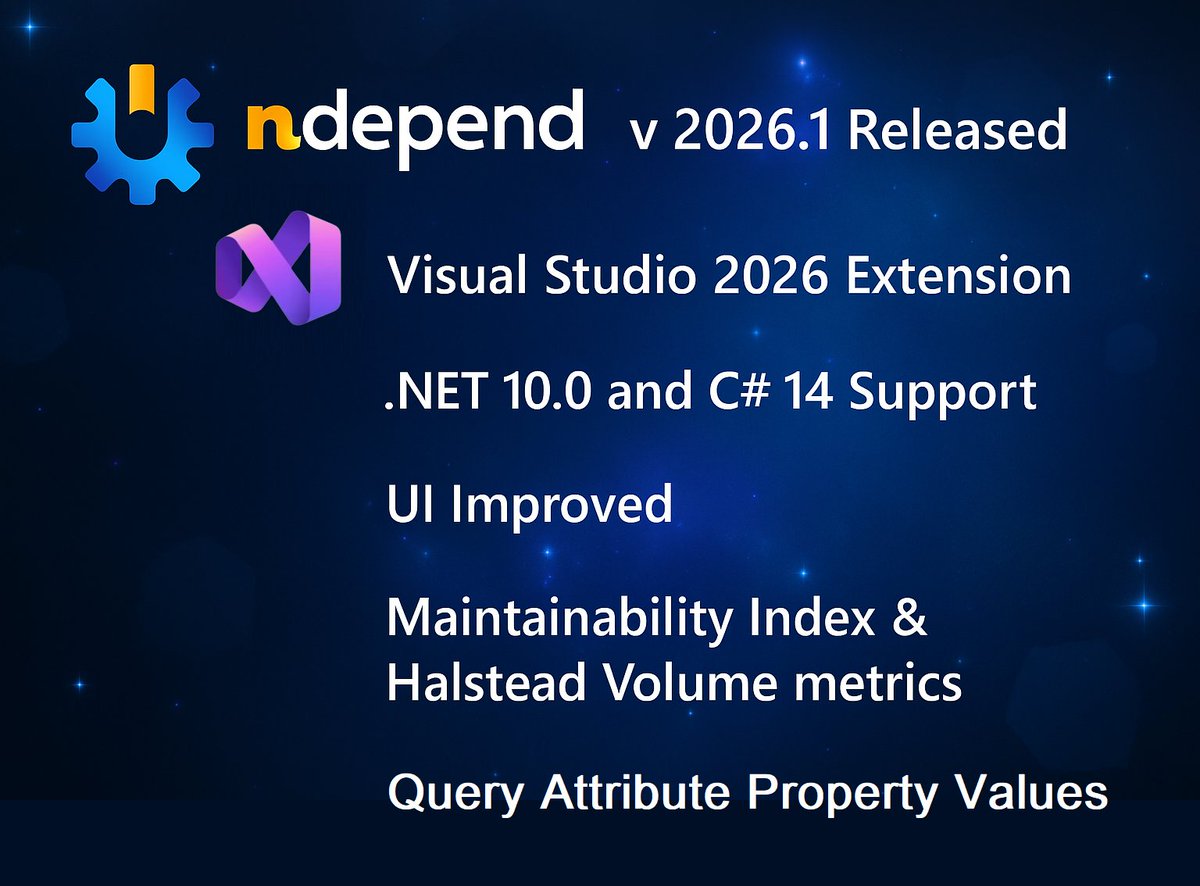 ndepend v 2026.1 Released

Visual Studio 2026 Extension

.NET 10.0 and C# 14 Support

UI Improved

Maintainability Index & Halstead Volume metrics

Query Attribute Property Values